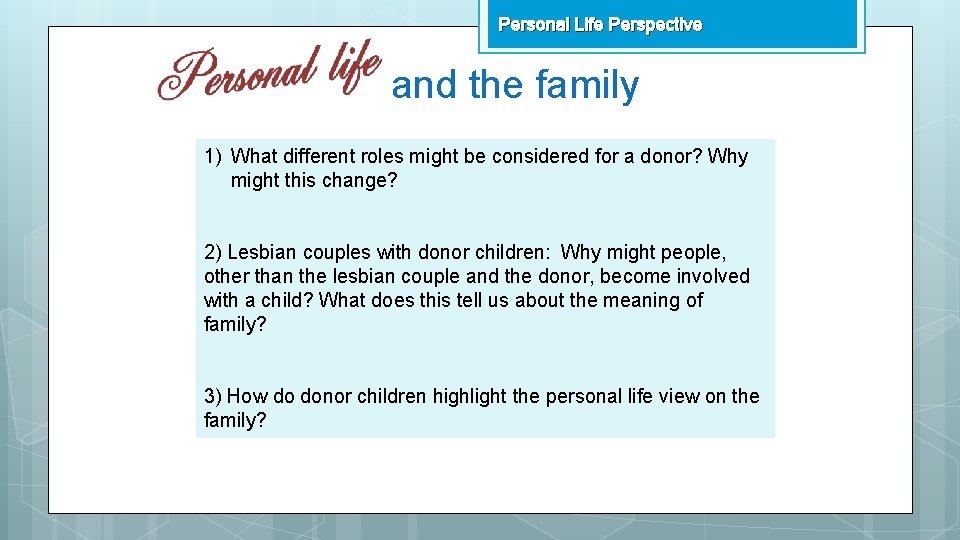 Personal Life Perspective

Personal life and the family

1) What different roles might be considered for a donor? Why might this change?

2) Lesbian couples with donor children: Why might people, other than the lesbian couple and the donor, become involved with a child? What does this tell us about the meaning of family?

3) How do donor children highlight the personal life view on the family?